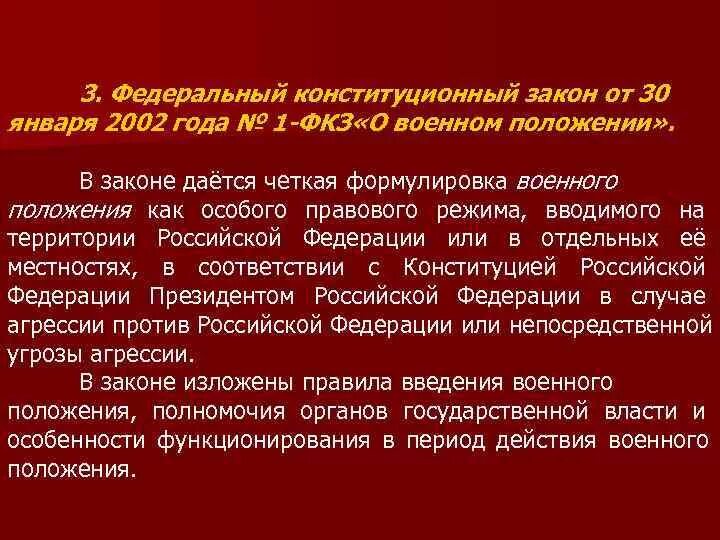 3. Федеральный конституционный закон от 30 января 2002 года № 1-ФКЗ«О военном положении».

В законе даётся четкая формулировка военного положения как особого правового режима, вводимого на территории Российской Федерации или в отдельных её местностях, в соответствии с Конституцией Российской Федерации Президентом Российской Федерации в случае агрессии против Российской Федерации или непосредственной угрозы агрессии.

В законе изложены правила введения военного положения, полномочия органов государственной власти и особенности функционирования в период действия военного положения.